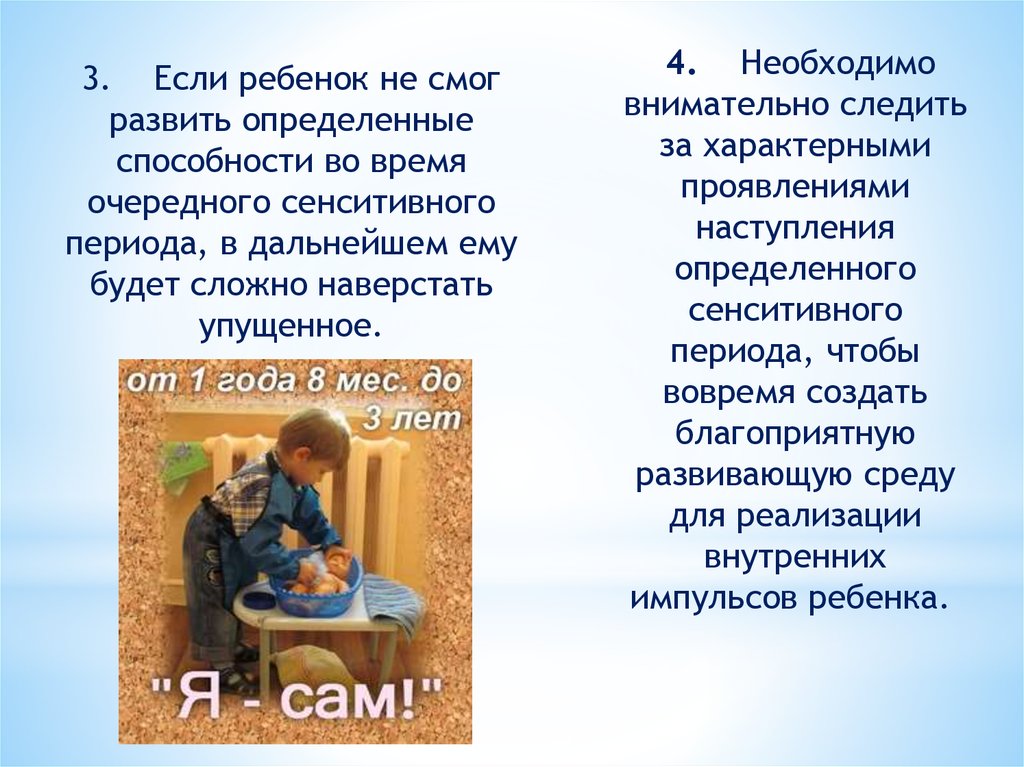 3. Если ребенок не смог развить определенные способности во время очередного сенситивного периода, в дальнейшем ему будет сложно наверстать упущенное.

от 1 года 8 мес. до 3 лет

"Я - сам!"

4. Необходимо внимательно следить за характерными проявлениями наступления определенного сенситивного периода, чтобы вовремя создать благоприятную развивающую среду для реализации внутренних импульсов ребенка.